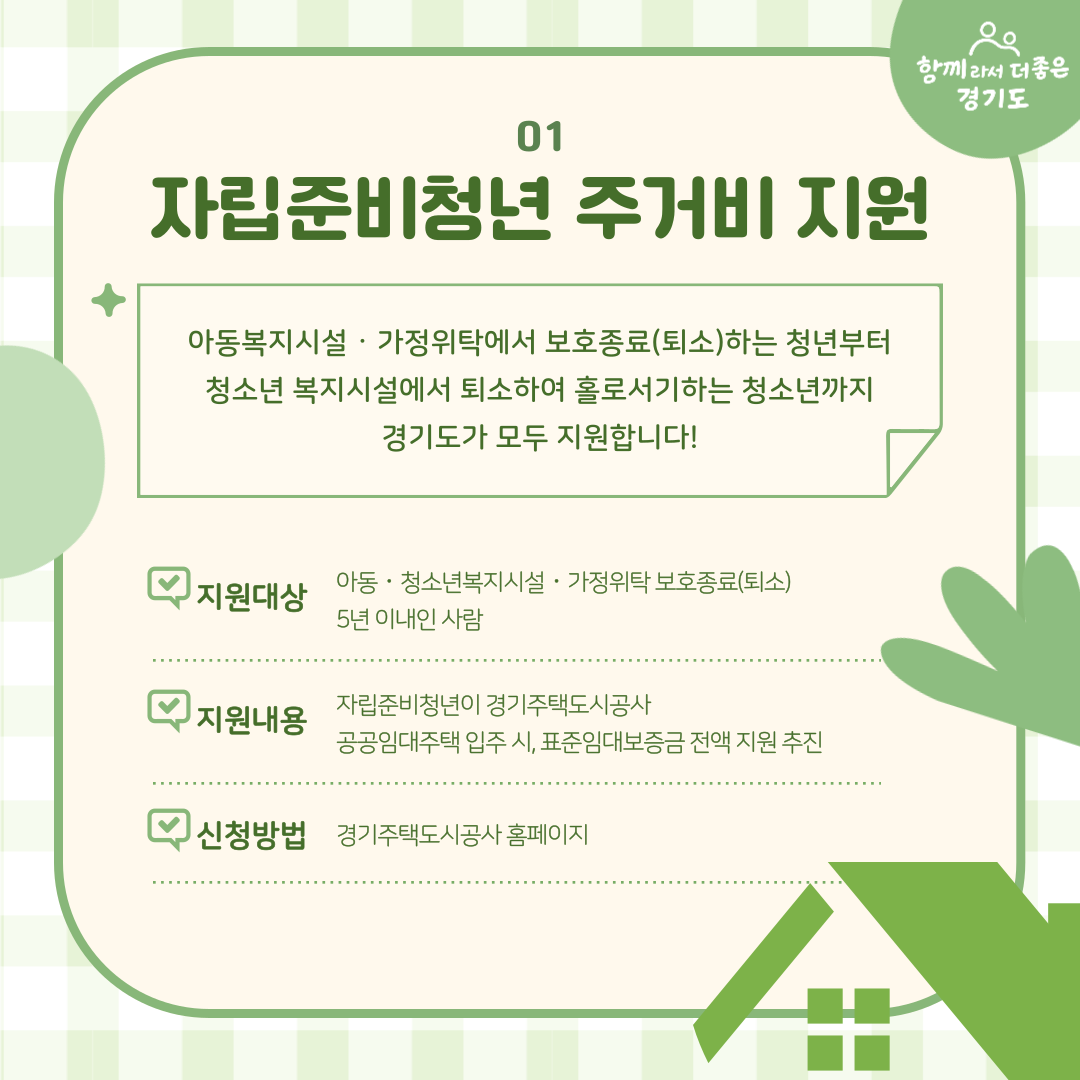 함께라서 더좋은 경기도

01
자립준비청년 주거비 지원

아동복지시설 · 가정위탁에서 보호종료(퇴소)하는 청년부터 청소년 복지시설에서 퇴소하여 홀로서기하는 청소년까지 경기도가 모두 지원합니다!

지원대상 아동 · 청소년복지시설 · 가정위탁 보호종료(퇴소) 5년 이내인 사람

지원내용 자립준비청년이 경기주택도시공사 공공임대주택 입주 시, 표준임대보증금 전액 지원 추진

신청방법 경기주택도시공사 홈페이지